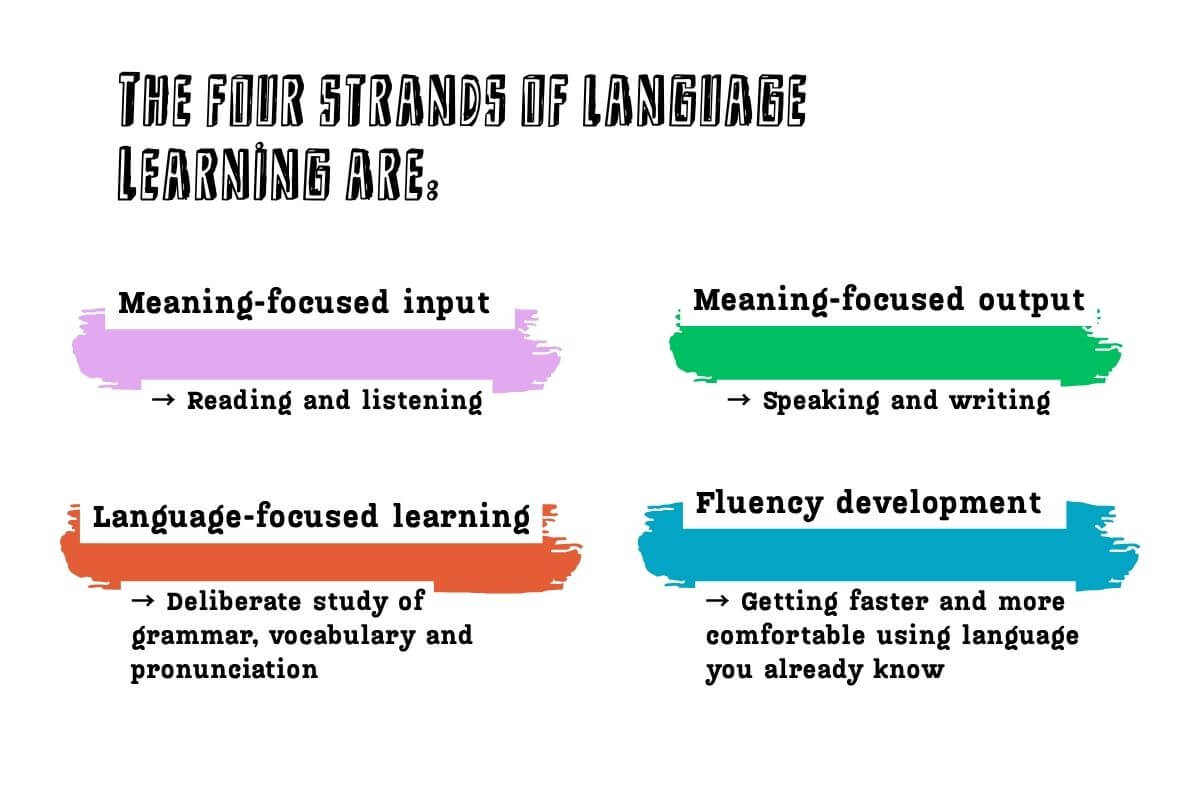 THE FOUR STRANDS OF LANGUAGE LEARNING ARE:

Meaning-focused input

→ Reading and listening

Meaning-focused output

→ Speaking and writing

Language-focused learning

→ Deliberate study of grammar, vocabulary and pronunciation

Fluency development

→ Getting faster and more comfortable using language you already know